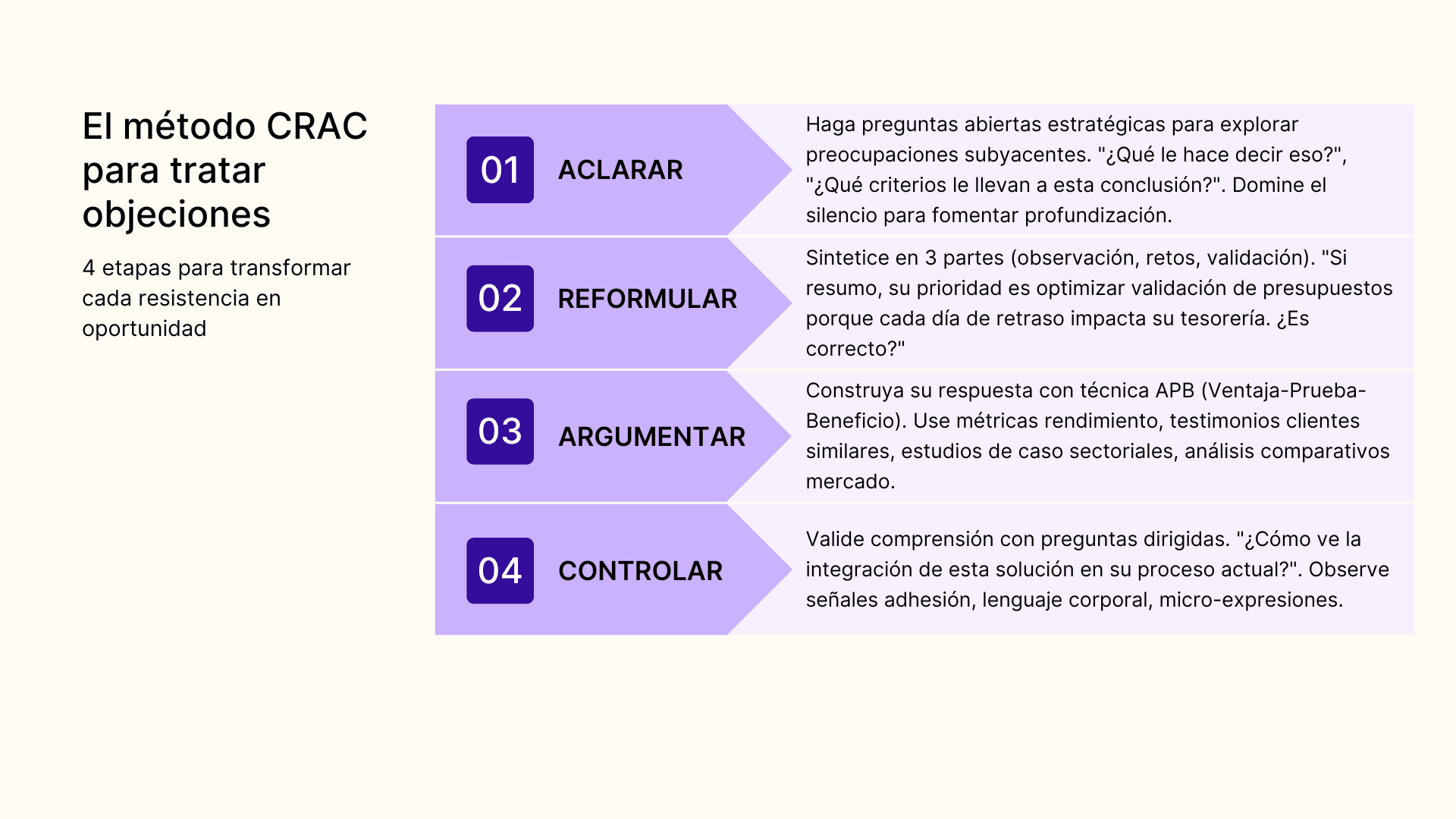 El método CRAC para tratar objeciones

4 etapas para transformar cada resistencia en oportunidad

01 ACLARAR

Haga preguntas abiertas estratégicas para explorar preocupaciones subyacentes. "¿Qué le hace decir eso?", "¿Qué criterios le llevan a esta conclusión?". Domine el silencio para fomentar profundización.

02 REFORMULAR

Sintetice en 3 partes (observación, retos, validación). "Si resumo, su prioridad es optimizar validación de presupuestos porque cada día de retraso impacta su tesorería. ¿Es correcto?"

03 ARGUMENTAR

Construya su respuesta con técnica APB (Ventaja-Prueba-Beneficio). Use métricas rendimiento, testimonios clientes similares, estudios de caso sectoriales, análisis comparativos mercado.

04 CONTROLAR

Valide comprensión con preguntas dirigidas. "¿Cómo ve la integración de esta solución en su proceso actual?". Observe señales adhesión, lenguaje corporal, micro-expresiones.